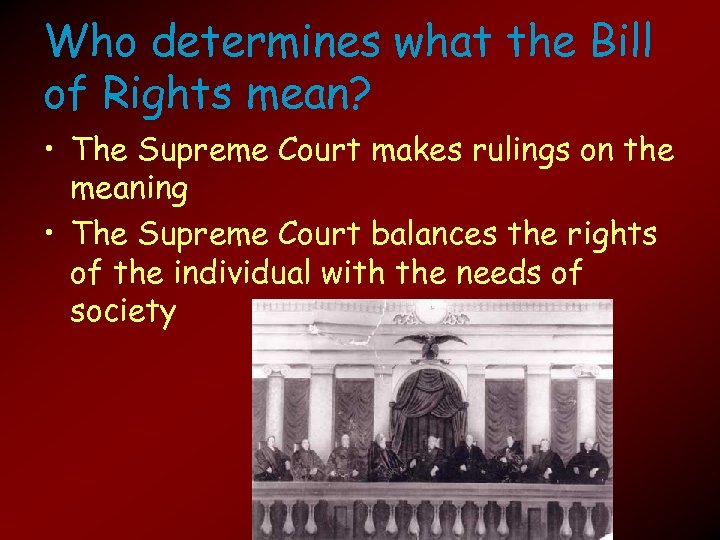 Who determines what the Bill of Rights mean?

• The Supreme Court makes rulings on the meaning

• The Supreme Court balances the rights of the individual with the needs of society